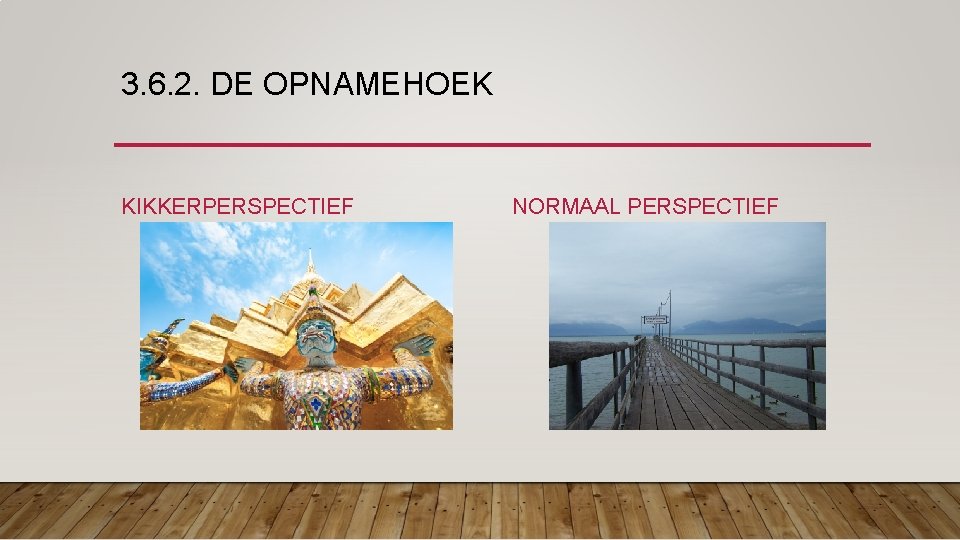 3.6.2. DE OPNAMEHOEK

KIKKERPERSPECTIEF

NORMAAL PERSPECTIEF